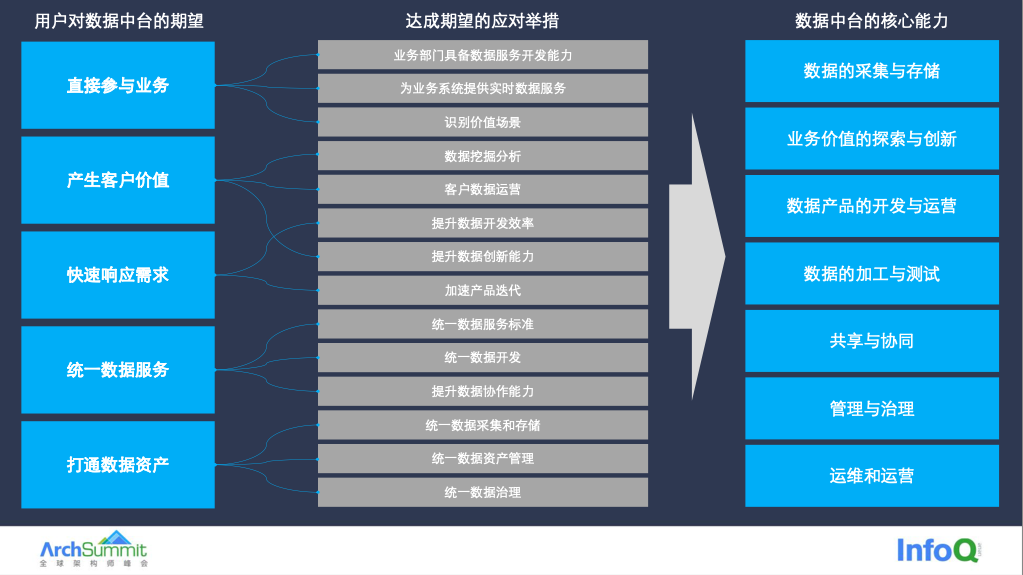 用户对数据中台的期望

直接参与业务

产生客户价值

快速响应需求

统一数据服务

打通数据资产

达成期望的应对举措

业务部门具备数据服务开发能力

为业务系统提供实时数据服务

识别价值场景

数据挖掘分析

客户数据运营

提升数据开发效率

提升数据创新能力

加速产品迭代

统一数据服务标准

统一数据开发

提升数据协作能力

统一数据采集和存储

统一数据资产管理

统一数据治理

数据中台的核心能力

数据的采集与存储

业务价值的探索与创新

数据产品的开发与运营

数据的加工与测试

共享与协同

管理与治理

运维和运营

ArchSummit
全球架构师峰会

InfoQ